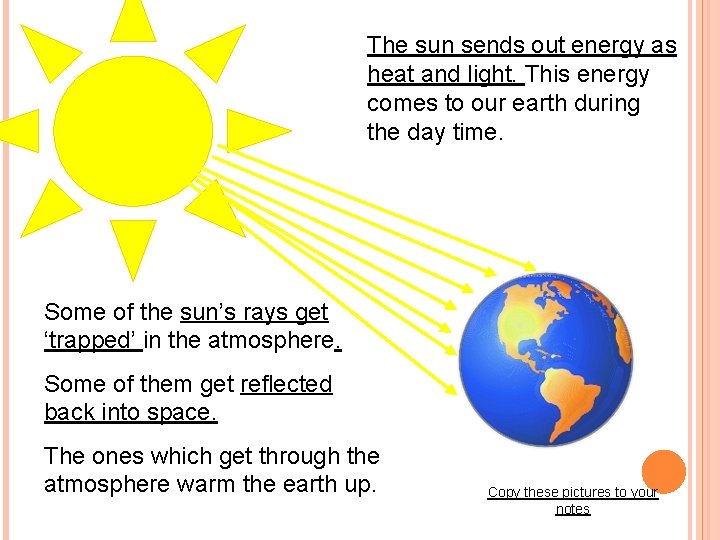 The sun sends out energy as heat and light. This energy comes to our earth during the day time.

Some of the sun's rays get 'trapped' in the atmosphere.

Some of them get reflected back into space.

The ones which get through the atmosphere warm the earth up.

Copy these pictures to your notes